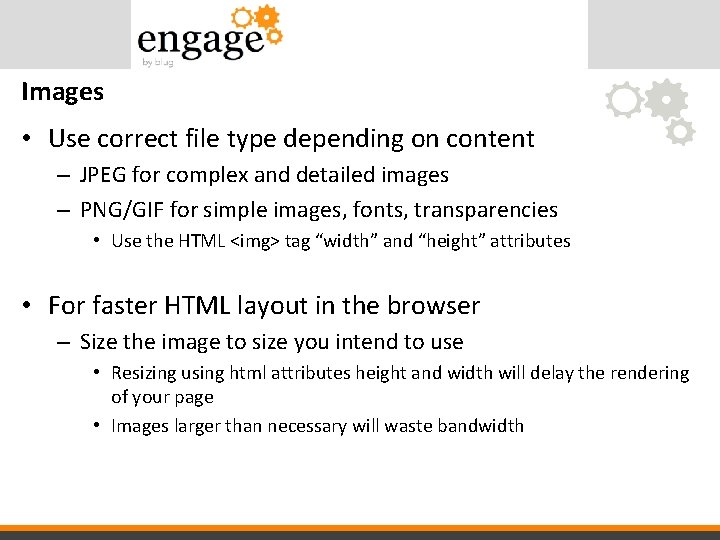 engage
by blug

Images

• Use correct file type depending on content
– JPEG for complex and detailed images
– PNG/GIF for simple images, fonts, transparencies
• Use the HTML <img> tag “width” and “height” attributes

• For faster HTML layout in the browser
– Size the image to size you intend to use
• Resizing using html attributes height and width will delay the rendering of your page
• Images larger than necessary will waste bandwidth